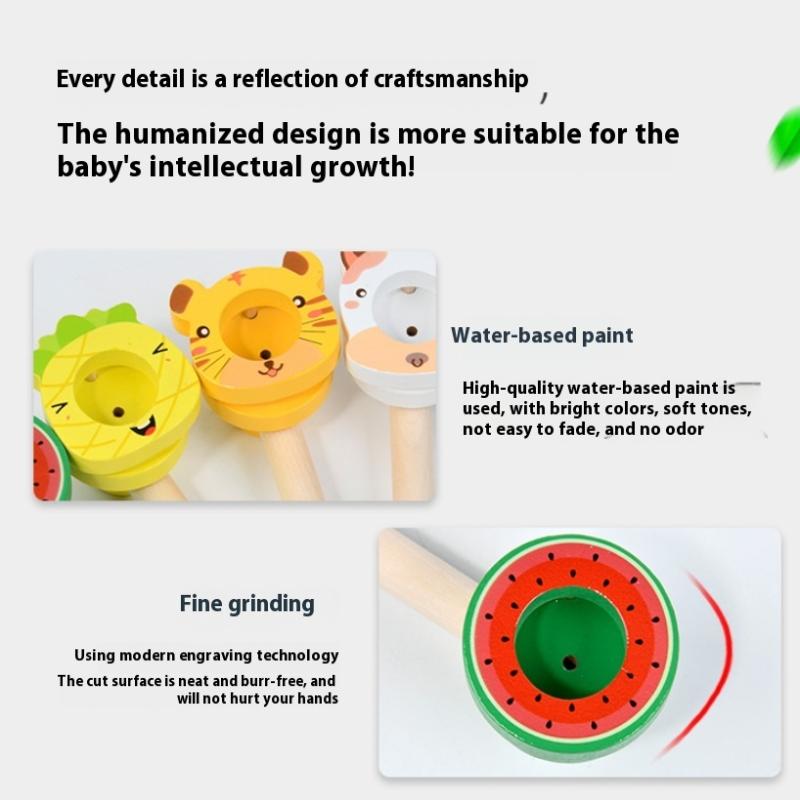 Every detail is a reflection of craftsmanship ,

The humanized design is more suitable for the baby's intellectual growth!

Water-based paint

High-quality water-based paint is used, with bright colors, soft tones, not easy to fade, and no odor

Fine grinding

Using modern engraving technology
The cut surface is neat and burr-free, and will not hurt your hands